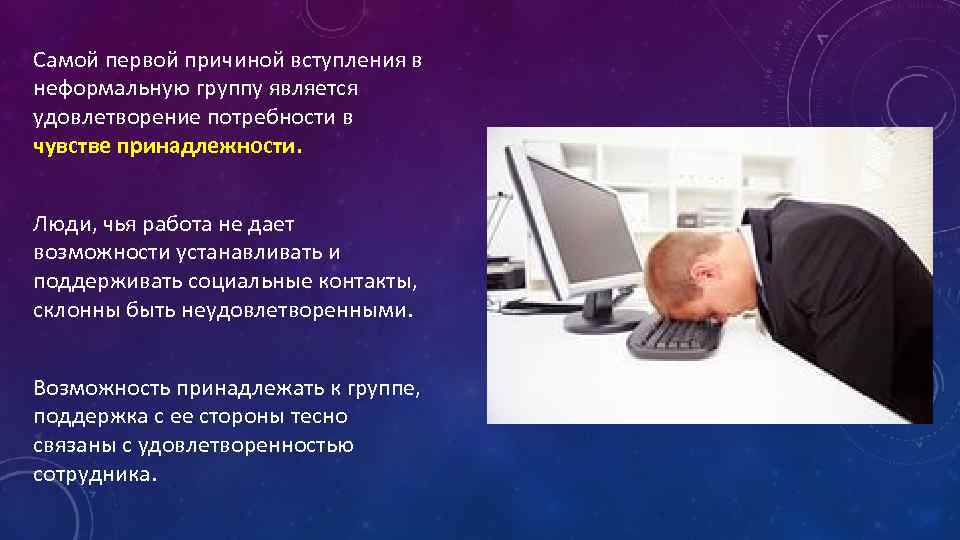 Самой первой причиной вступления в неформальную группу является удовлетворение потребности в чувстве принадлежности.

Люди, чья работа не дает возможности устанавливать и поддерживать социальные контакты, склонны быть неудовлетворенными.

Возможность принадлежать к группе, поддержка с ее стороны тесно связаны с удовлетворенностью сотрудника.